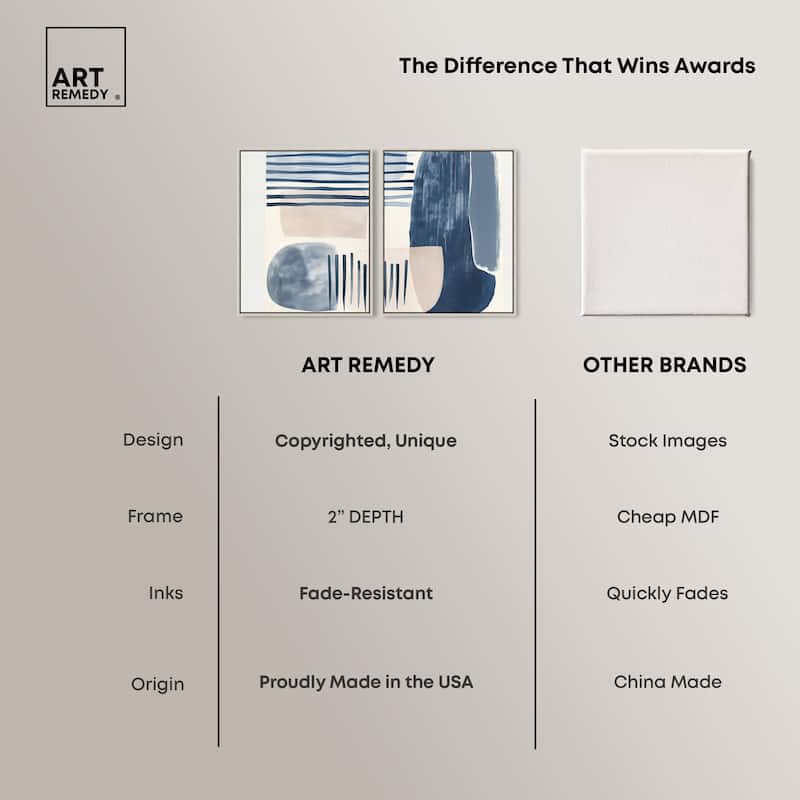 ART REMEDY ®

The Difference That Wins Awards

| | ART REMEDY | OTHER BRANDS |
|---|---|---|
| Design | Copyrighted, Unique | Stock Images |
| Frame | 2" DEPTH | Cheap MDF |
| Inks | Fade-Resistant | Quickly Fades |
| Origin | Proudly Made in the USA | China Made |